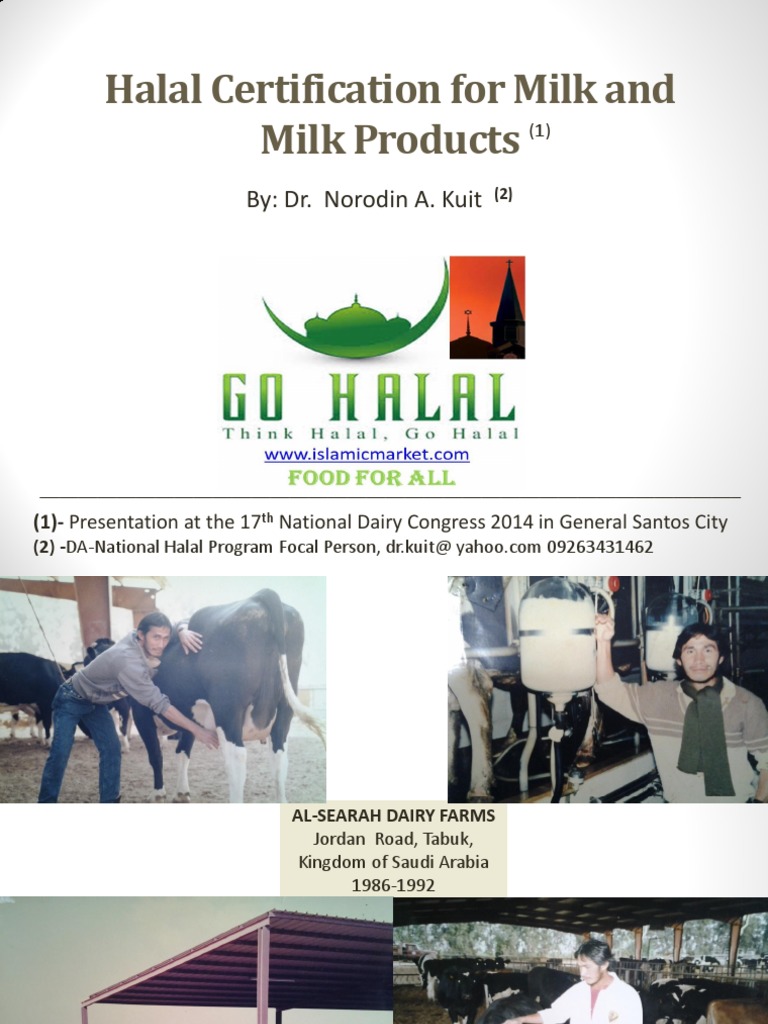 Halal Certification for Milk and Milk Products $^{(1)}$

By: Dr. Norodin A. Kuit $^{(2)}$

GO HALAL
Think Halal, Go Halal
www.islamicmarket.com
FOOD FOR ALL

(1)- Presentation at the 17$^{th}$ National Dairy Congress 2014 in General Santos City
(2) -DA-National Halal Program Focal Person, dr.kuit@ yahoo.com 09263431462

AL-SEARAH DAIRY FARMS
Jordan Road, Tabuk,
Kingdom of Saudi Arabia
1986-1992